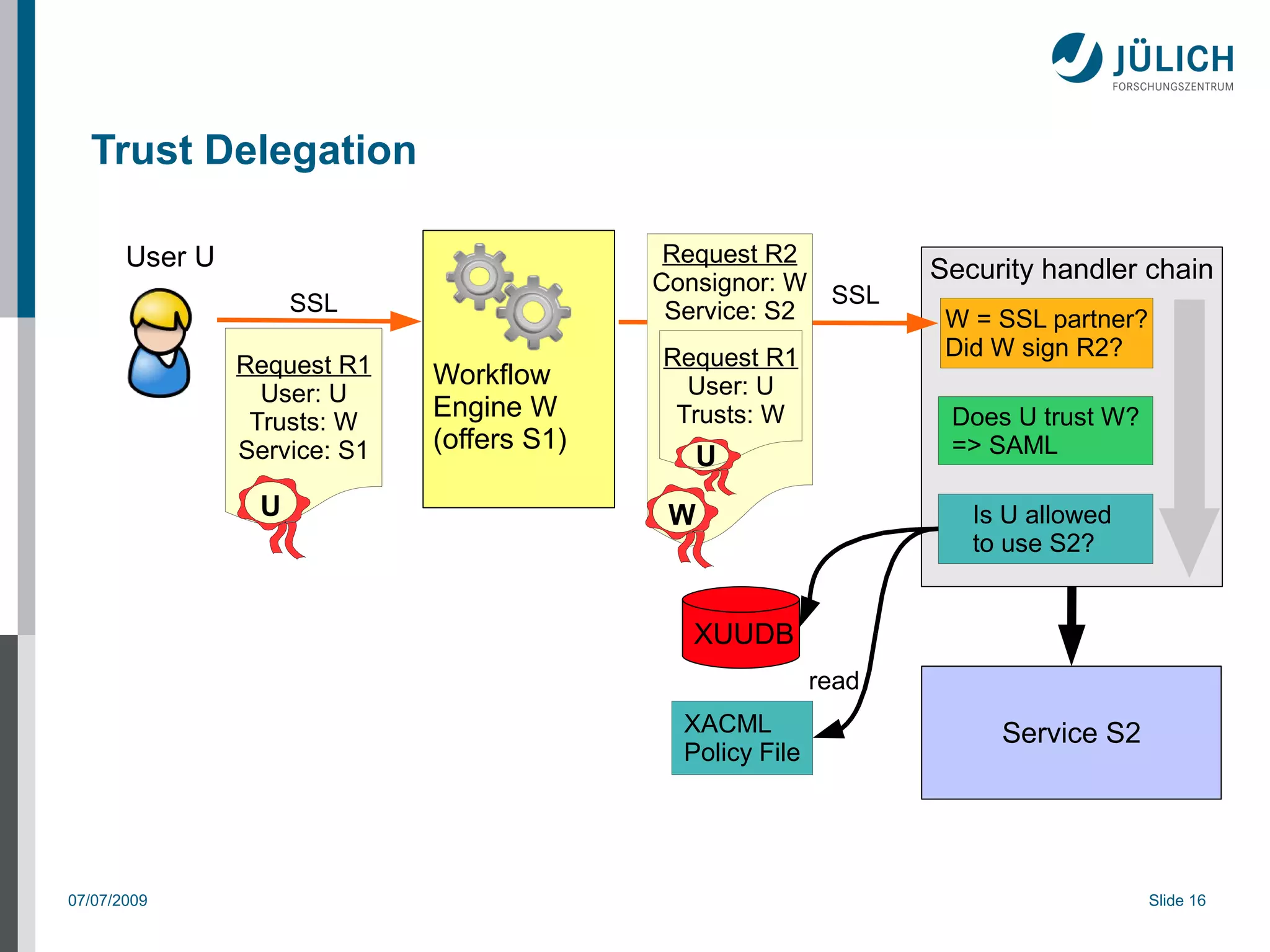 JÜLICH
FORSCHUNGSZENTRUM

Trust Delegation

User U

SSL

Request R1
User: U
Trusts: W
Service: S1

U

Workflow Engine W (offers S1)

Request R2
Consignor: W
Service: S2

Request R1
User: U
Trusts: W

U

W

SSL

Security handler chain

W = SSL partner?
Did W sign R2?

Does U trust W?
=> SAML

Is U allowed to use S2?

XUUDB

read

XACML Policy File

Service S2

07/07/2009

Slide 16